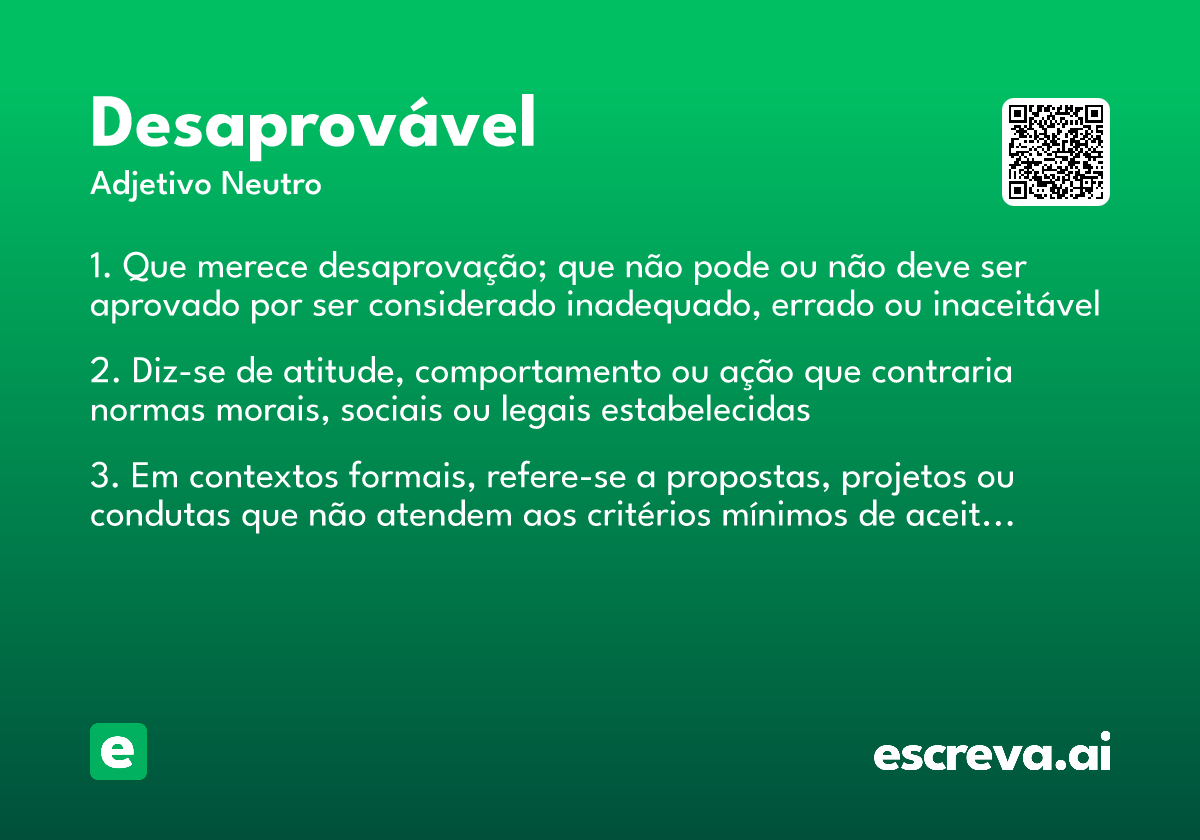 Desaprovável
Adjetivo Neutro

1. Que merece desaprovação; que não pode ou não deve ser aprovado por ser considerado inadequado, errado ou inaceitável

2. Diz-se de atitude, comportamento ou ação que contraria normas morais, sociais ou legais estabelecidas

3. Em contextos formais, refere-se a propostas, projetos ou condutas que não atendem aos critérios mínimos de aceit...

e

escreva.ai